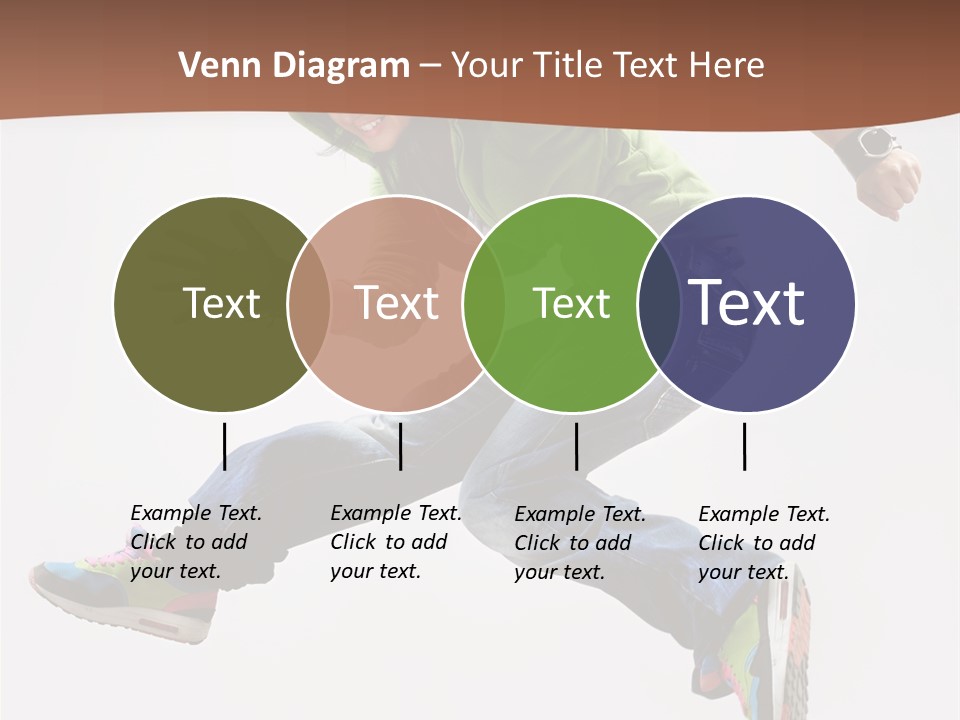 Venn Diagram – Your Title Text Here

Text

Text

Text

Text

Example Text. Click to add your text.

Example Text. Click to add your text.

Example Text. Click to add your text.

Example Text. Click to add your text.